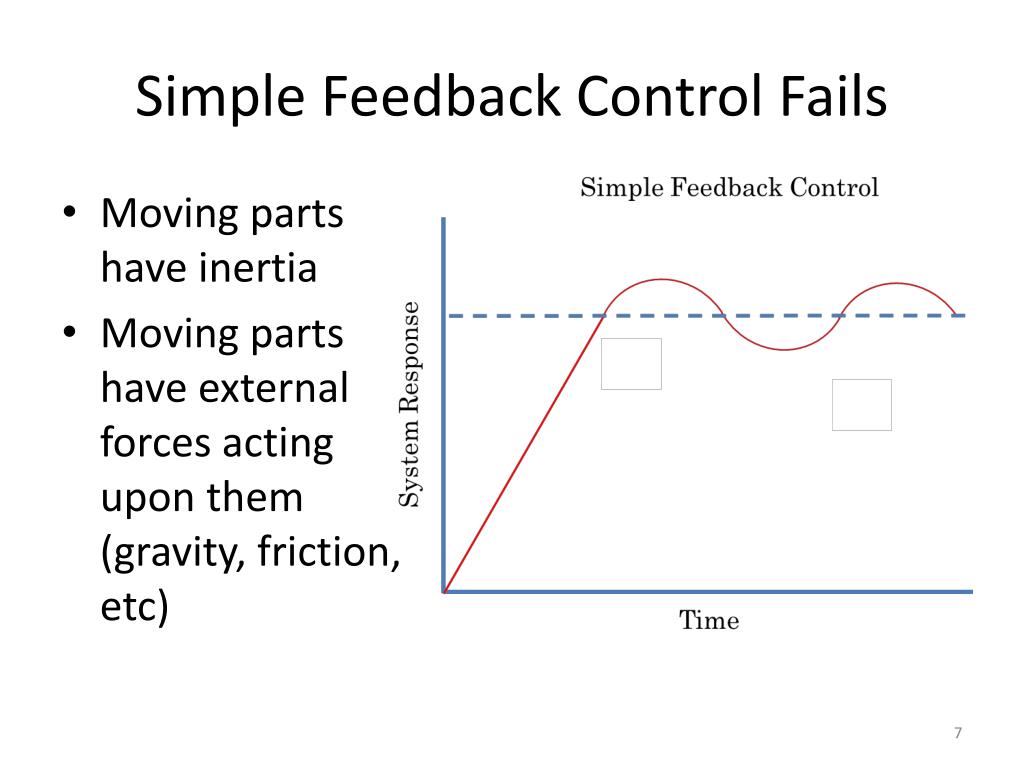 Simple Feedback Control Fails

• Moving parts have inertia
• Moving parts have external forces acting upon them (gravity, friction, etc)

Simple Feedback Control

System Response

Time

7